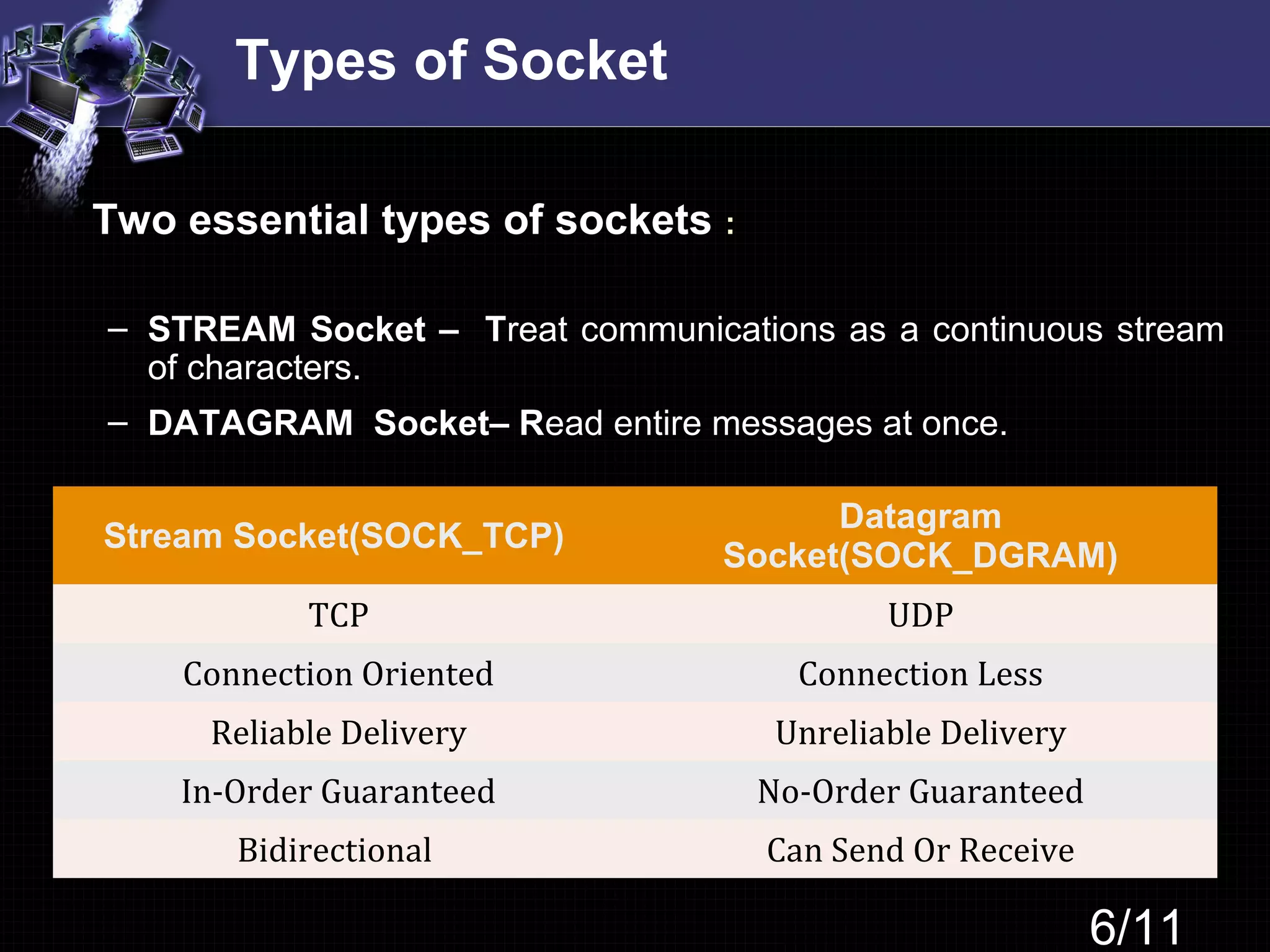 Types of Socket

Two essential types of sockets :

– STREAM Socket – Treat communications as a continuous stream of characters.

– DATAGRAM Socket– Read entire messages at once.

| Stream Socket(SOCK_TCP) | Datagram Socket(SOCK_DGRAM) |
|---|---|
| TCP | UDP |
| Connection Oriented | Connection Less |
| Reliable Delivery | Unreliable Delivery |
| In-Order Guaranteed | No-Order Guaranteed |
| Bidirectional | Can Send Or Receive |

6/11